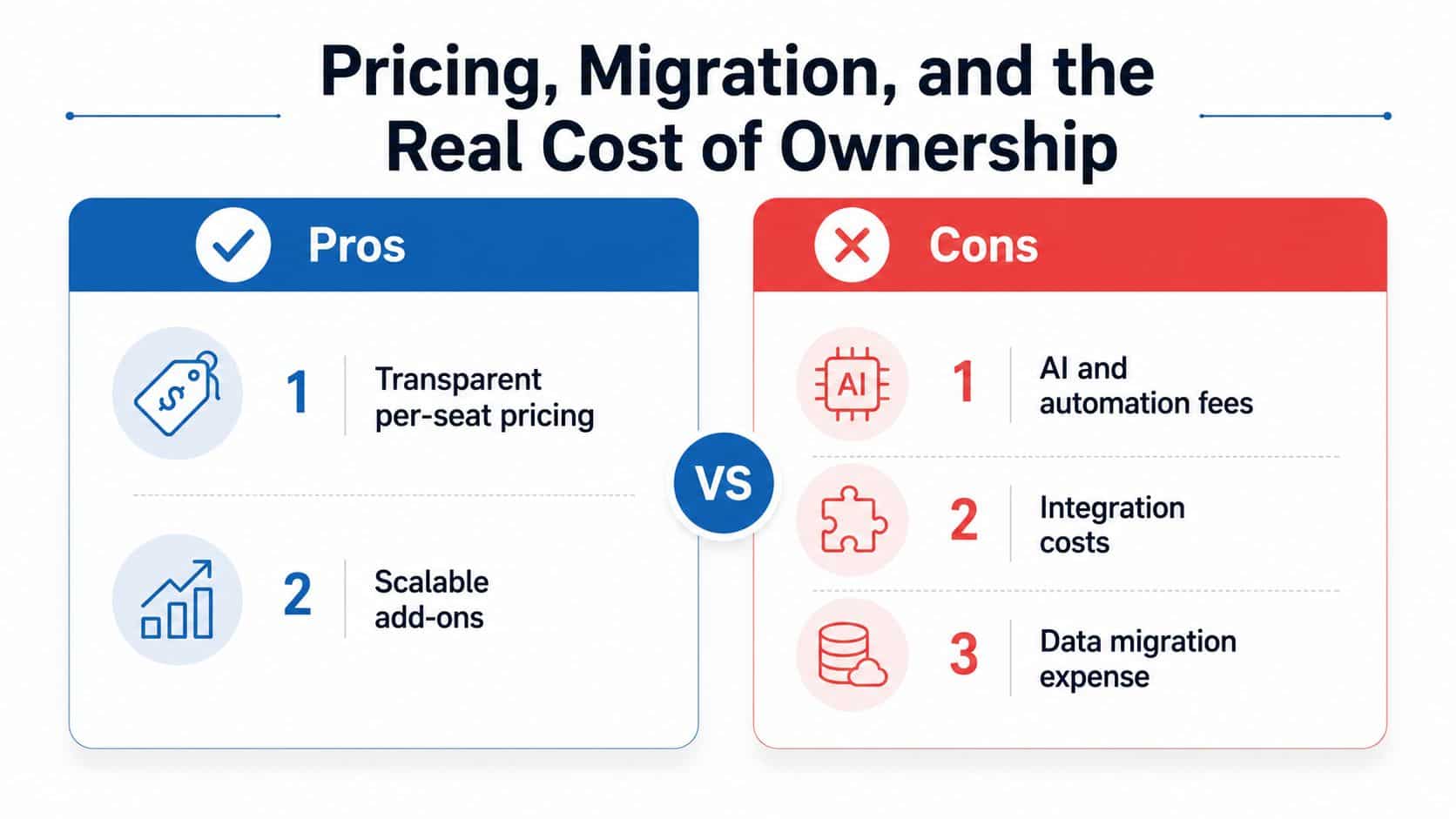 Pricing, Migration, and the Real Cost of Ownership

Pros

$ 1 Transparent per-seat pricing

2 Scalable add-ons

VS

Cons

AI 1 AI and automation fees

2 Integration costs

3 Data migration expense